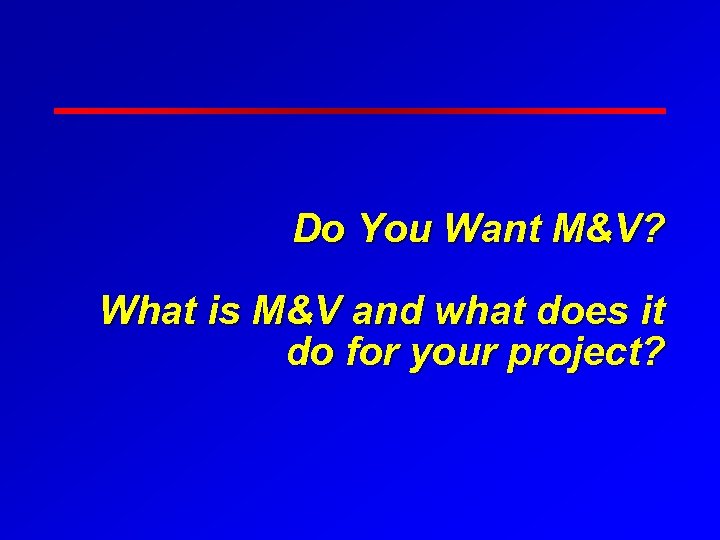 Do You Want M&V?

What is M&V and what does it do for your project?